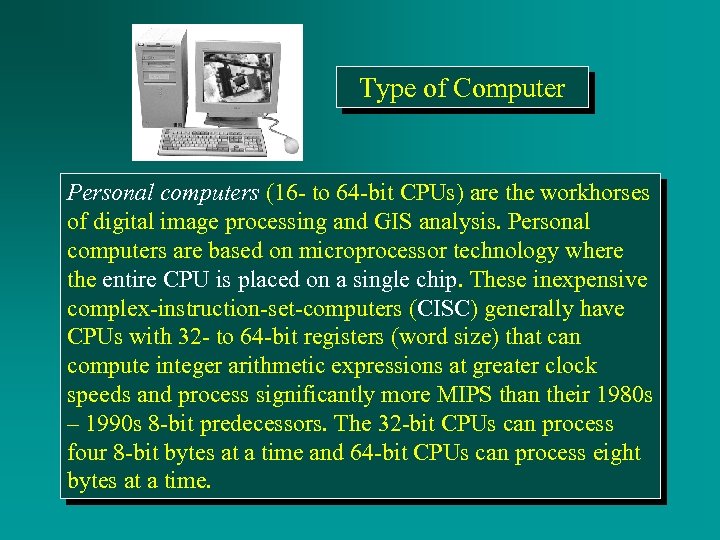 Type of Computer

Personal computers (16- to 64-bit CPUs) are the workhorses of digital image processing and GIS analysis. Personal computers are based on microprocessor technology where the entire CPU is placed on a single chip. These inexpensive complex-instruction-set-computers (CISC) generally have CPUs with 32- to 64-bit registers (word size) that can compute integer arithmetic expressions at greater clock speeds and process significantly more MIPS than their 1980s – 1990s 8-bit predecessors. The 32-bit CPUs can process four 8-bit bytes at a time and 64-bit CPUs can process eight bytes at a time.